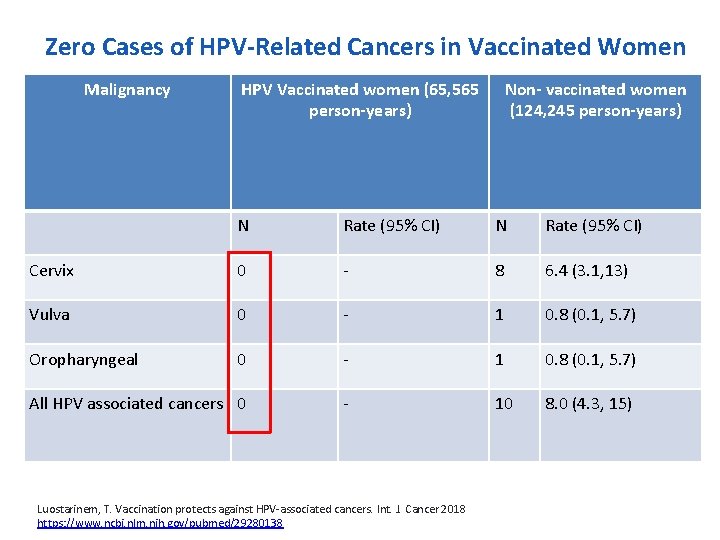 Zero Cases of HPV-Related Cancers in Vaccinated Women

| Malignancy | HPV Vaccinated women (65,565 person-years) | | Non- vaccinated women (124,245 person-years) | |
|---|---|---|---|---|
| | N | Rate (95% CI) | N | Rate (95% CI) |
| Cervix | 0 | - | 8 | 6.4 (3.1,13) |
| Vulva | 0 | - | 1 | 0.8 (0.1, 5.7) |
| Oropharyngeal | 0 | - | 1 | 0.8 (0.1, 5.7) |
| All HPV associated cancers | 0 | - | 10 | 8.0 (4.3, 15) |

Luostarinen, T. Vaccination protects against HPV-associated cancers. Int. J. Cancer 2018
https://www.ncbi.nlm.nih.gov/pubmed/29280138